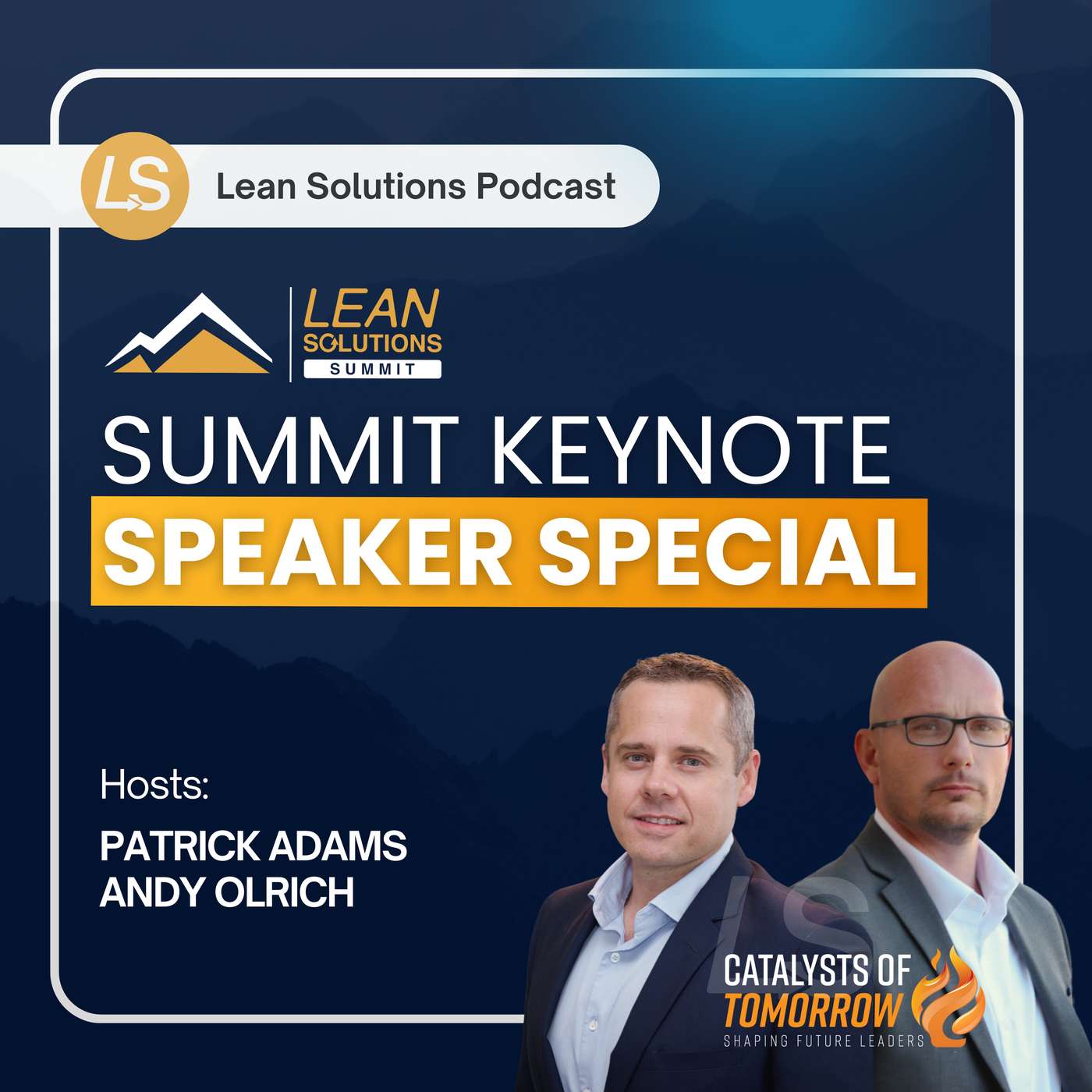 LS

Lean Solutions Podcast

LEAN SOLUTIONS SUMMIT

SUMMIT KEYNOTE

SPEAKER SPECIAL

Hosts:

PATRICK ADAMS
ANDY OLRICH

LS

CATALYSTS OF TOMORROW
SHAPING FUTURE LEADERS